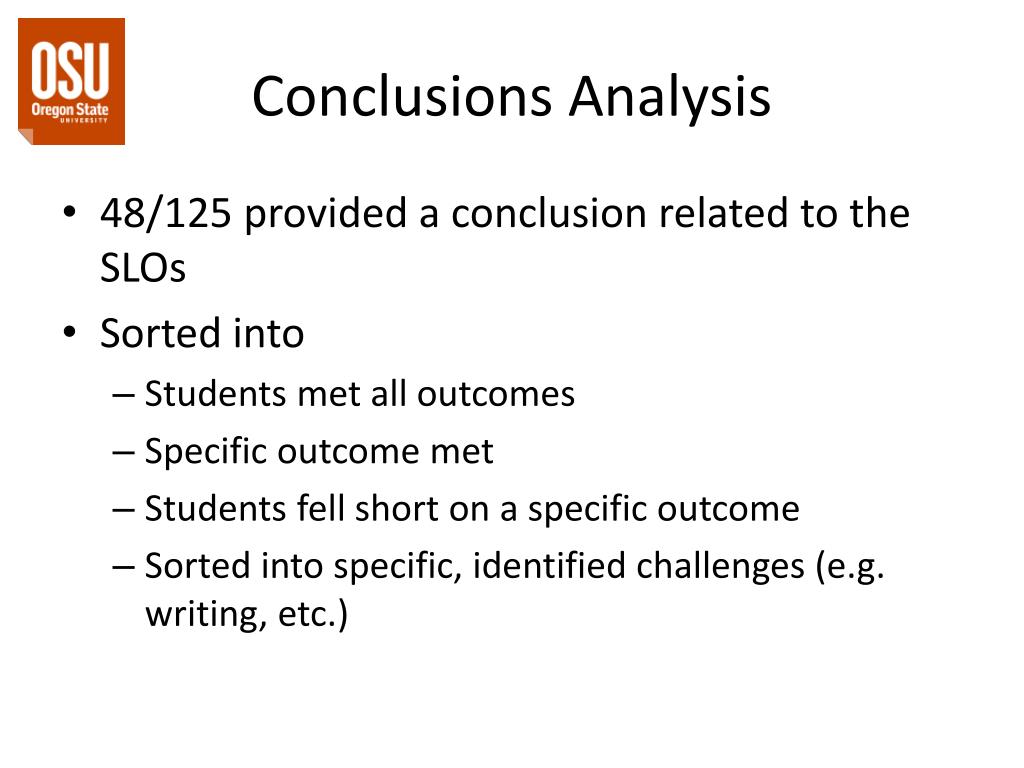 OSU
Oregon State
UNIVERSITY

Conclusions Analysis

• 48/125 provided a conclusion related to the SLOs
• Sorted into
– Students met all outcomes
– Specific outcome met
– Students fell short on a specific outcome
– Sorted into specific, identified challenges (e.g. writing, etc.)